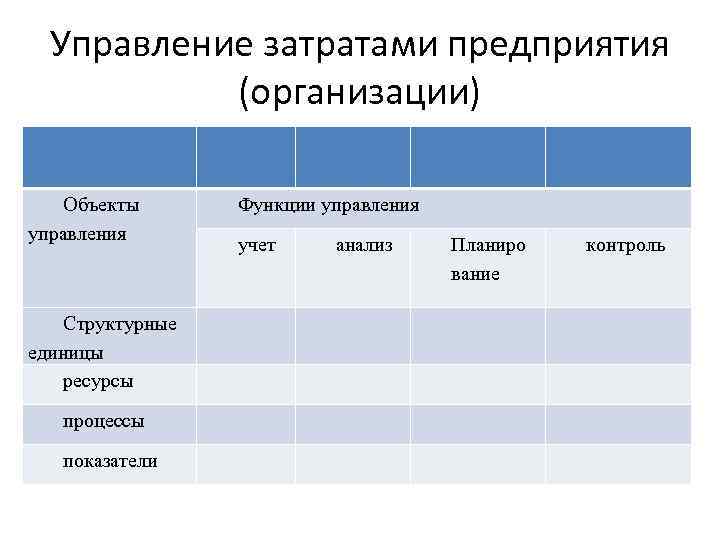 Управление затратами предприятия (организации)

|  |  |  |  |  |
|---|---|---|---|---|
| Объекты управления | Функции управления | | | |
| | учет | анализ | Планиро вание | контроль |
| Структурные единицы | | | | |
| ресурсы | | | | |
| процессы | | | | |
| показатели | | | | |